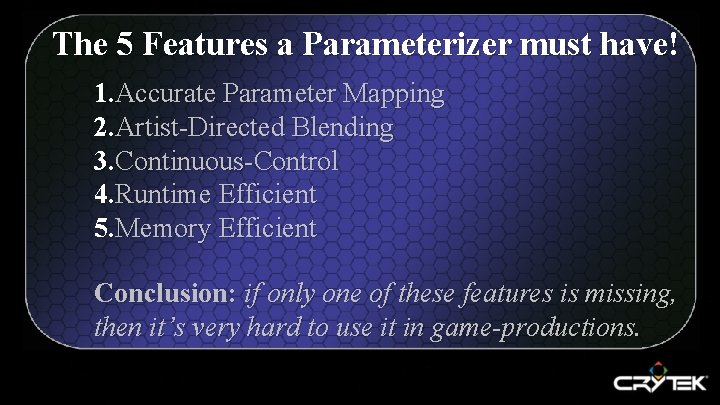 The 5 Features a Parameterizer must have!

1.Accurate Parameter Mapping
2.Artist-Directed Blending
3.Continuous-Control
4.Runtime Efficient
5.Memory Efficient

Conclusion: if only one of these features is missing, then it's very hard to use it in game-productions.

CRYTEK